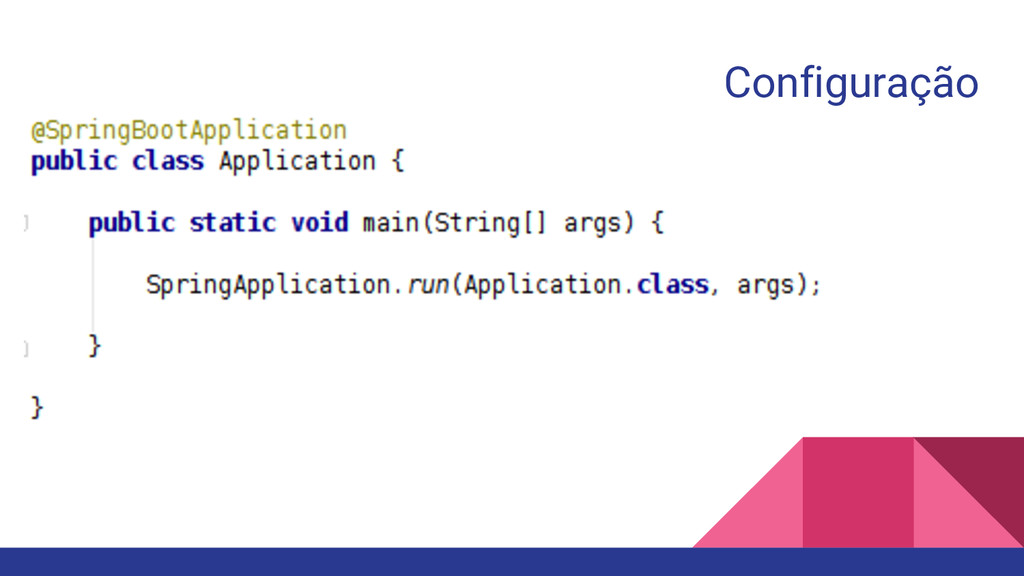 Configuração

@SpringBootApplication
public class Application {

    public static void main(String[] args) {

        SpringApplication.run(Application.class, args);

    }

}